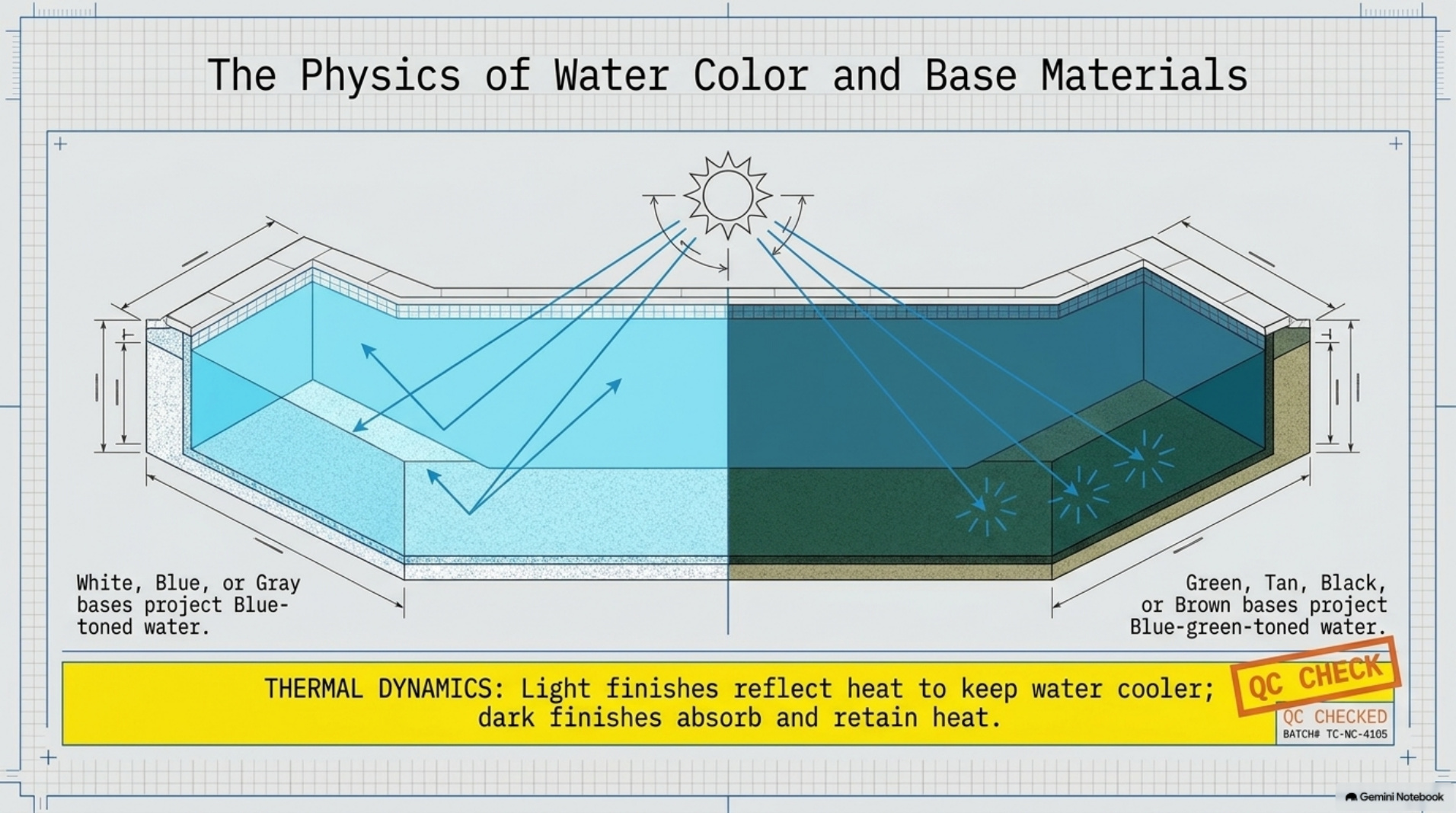 The Physics of Water Color and Base Materials

White, Blue, or Gray bases project Blue-toned water.

Green, Tan, Black, or Brown bases project Blue-green-toned water.

THERMAL DYNAMICS: Light finishes reflect heat to keep water cooler; dark finishes absorb and retain heat.

QC CHECK

QC CHECKED
BATCH# TC-NC-4105

Gemini Notebook